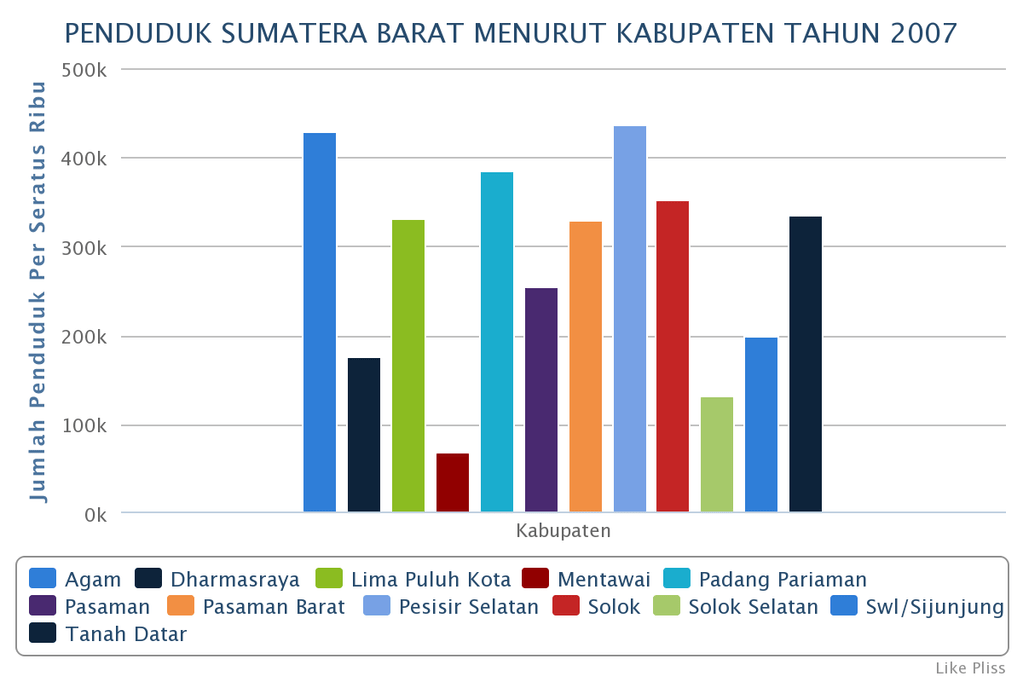 PENDUDUK SUMATERA BARAT MENURUT KABUPATEN TAHUN 2007

Jumlah Penduduk Per Seratus Ribu

500k
400k
300k
200k
100k
0k

Kabupaten

Agam
Dharmasraya
Lima Puluh Kota
Mentawai
Padang Pariaman
Pasaman
Pasaman Barat
Pesisir Selatan
Solok
Solok Selatan
Swl/Sijunjung
Tanah Datar

Like Pliss